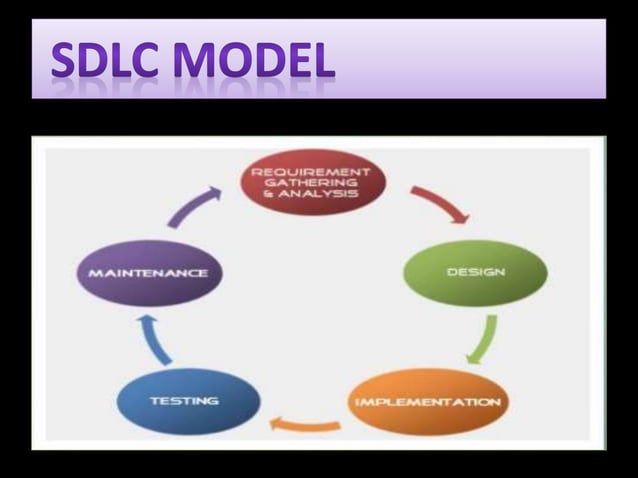 SDLC MODEL

REQUIREMENT GATHERING & ANALYSIS

DESIGN

IMPLEMENTATION

TESTING

MAINTENANCE